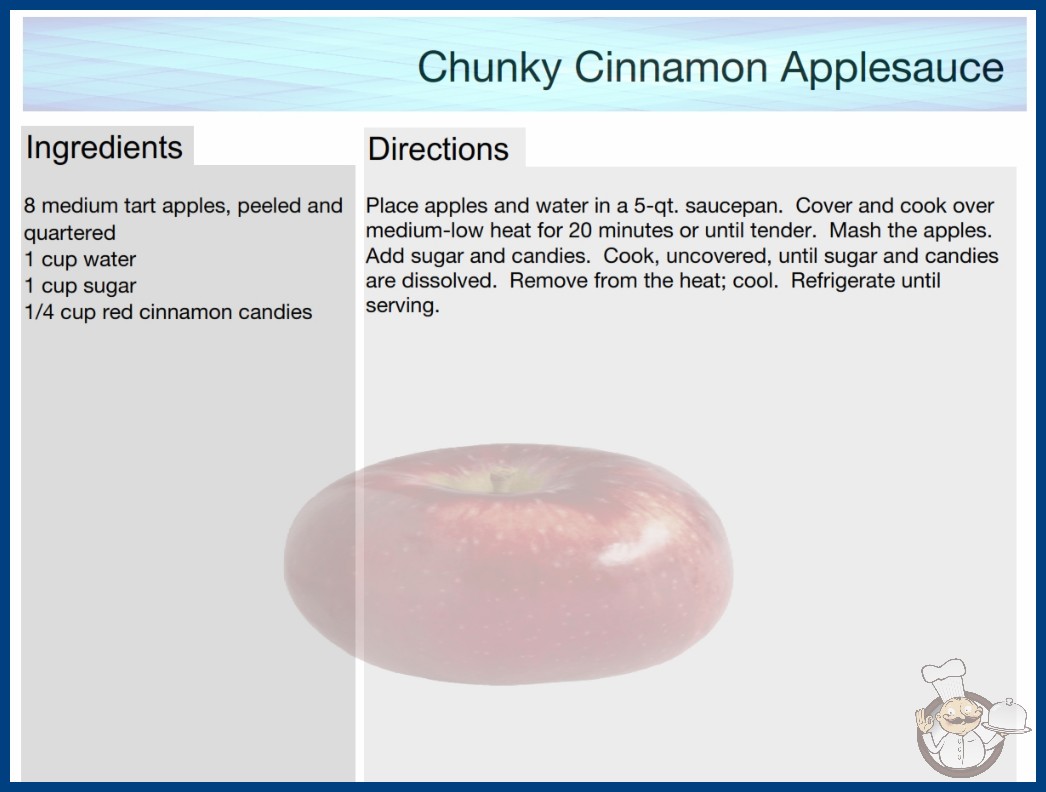 Chunky Cinnamon Applesauce

Ingredients

8 medium tart apples, peeled and quartered
1 cup water
1 cup sugar
1/4 cup red cinnamon candies

Directions

Place apples and water in a 5-qt. saucepan. Cover and cook over medium-low heat for 20 minutes or until tender. Mash the apples. Add sugar and candies. Cook, uncovered, until sugar and candies are dissolved. Remove from the heat; cool. Refrigerate until serving.